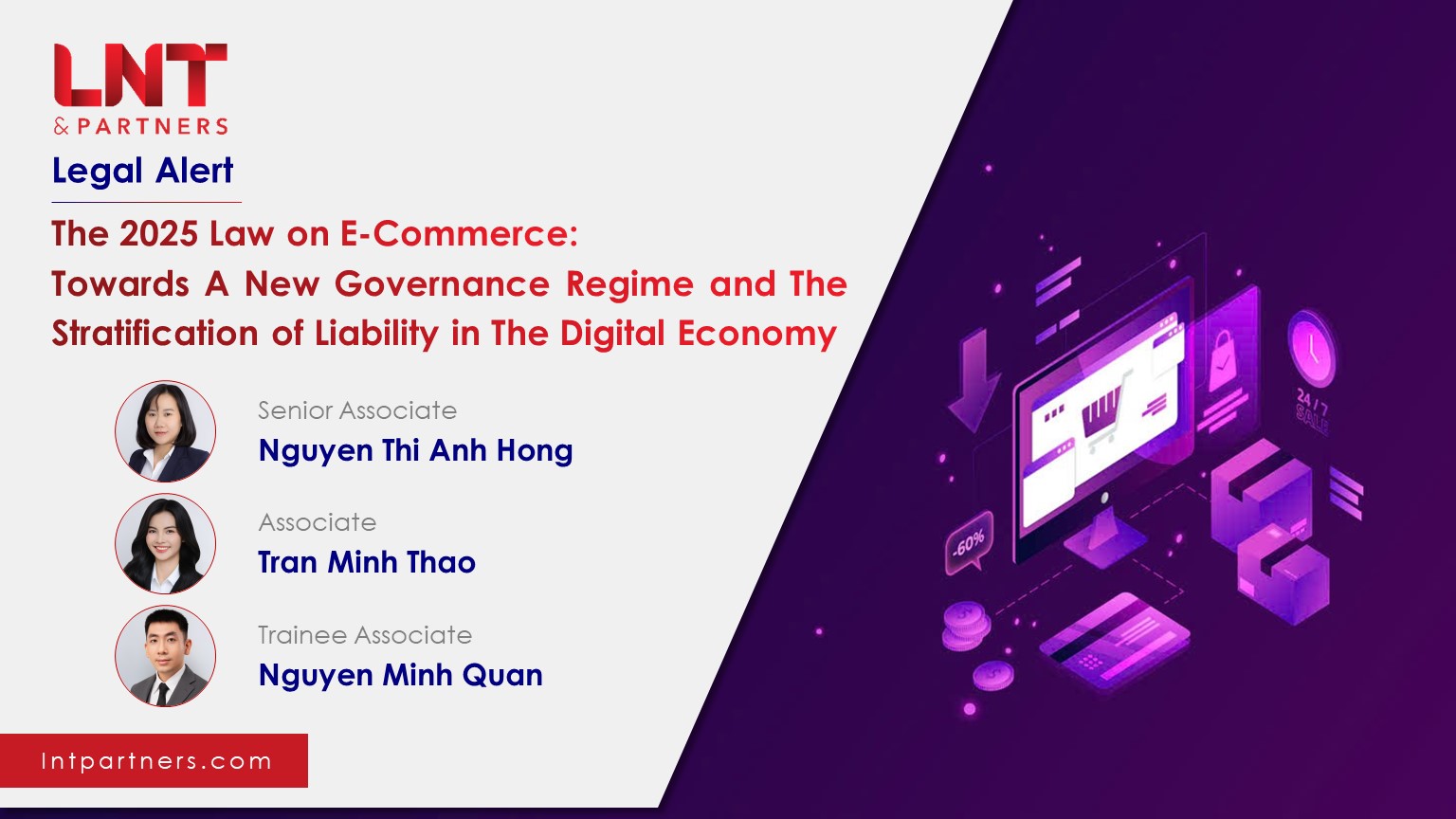 LNT
& PARTNERS

Legal Alert

The 2025 Law on E-Commerce: Towards A New Governance Regime and The Stratification of Liability in The Digital Economy

Senior Associate
Nguyen Thi Anh Hong

Associate
Tran Minh Thao

Trainee Associate
Nguyen Minh Quan

lntpartners.com

24/7 SALE

-60%